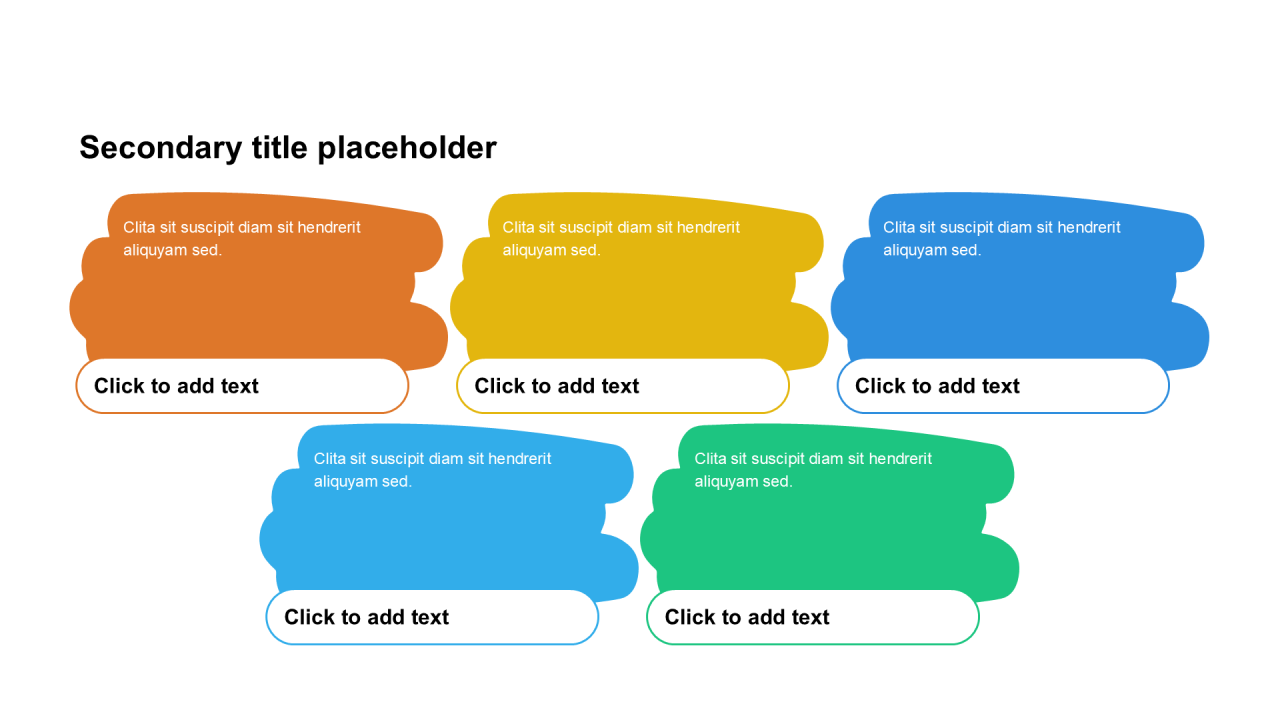 Secondary title placeholder

Clita sit suscipit diam sit hendrerit aliquyam sed.

Click to add text

Clita sit suscipit diam sit hendrerit aliquyam sed.

Click to add text

Clita sit suscipit diam sit hendrerit aliquyam sed.

Click to add text

Clita sit suscipit diam sit hendrerit aliquyam sed.

Click to add text

Clita sit suscipit diam sit hendrerit aliquyam sed.

Click to add text